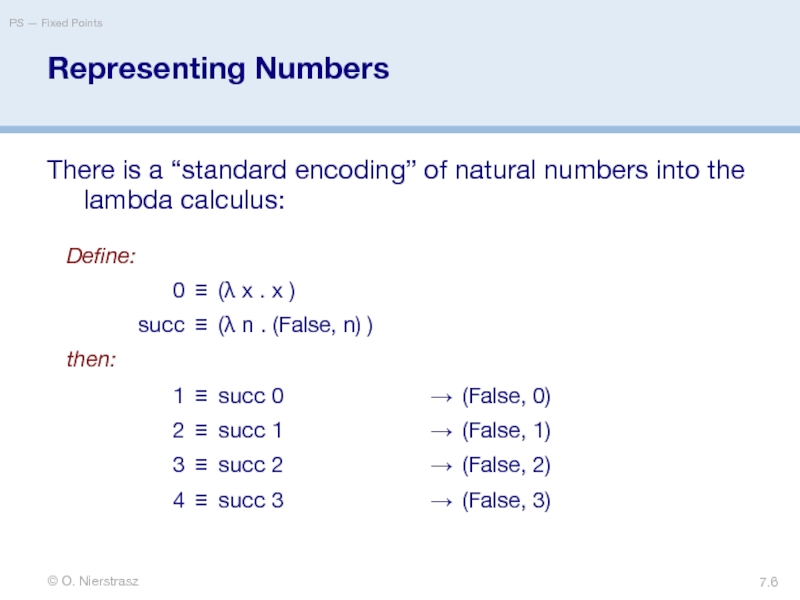 PS — Fixed Points

Representing Numbers

There is a “standard encoding” of natural numbers into the lambda calculus:

Define:

0 ≡ (λ x . x )

succ ≡ (λ n . (False, n) )

then:

1 ≡ succ 0 → (False, 0)

2 ≡ succ 1 → (False, 1)

3 ≡ succ 2 → (False, 2)

4 ≡ succ 3 → (False, 3)

© O. Nierstrasz

7.6